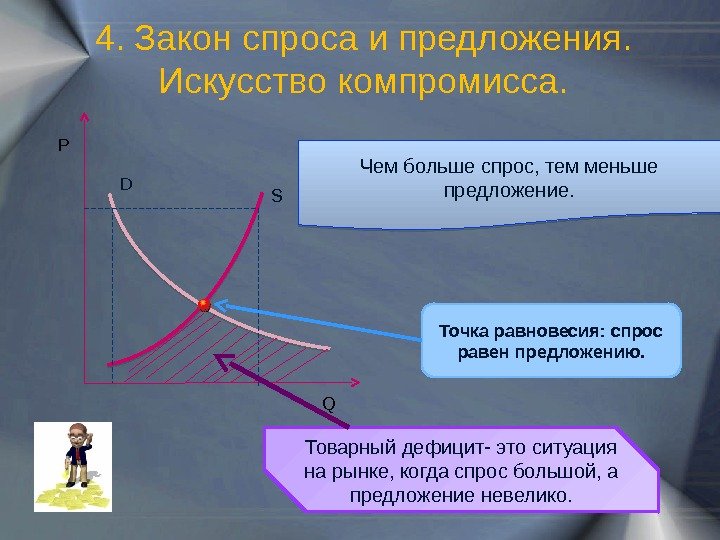 4. Закон спроса и предложения. Искусство компромисса.

P

D

S

Q

Чем больше спрос, тем меньше предложение.

Точка равновесия: спрос равен предложению.

Товарный дефицит- это ситуация на рынке, когда спрос большой, а предложение невелико.